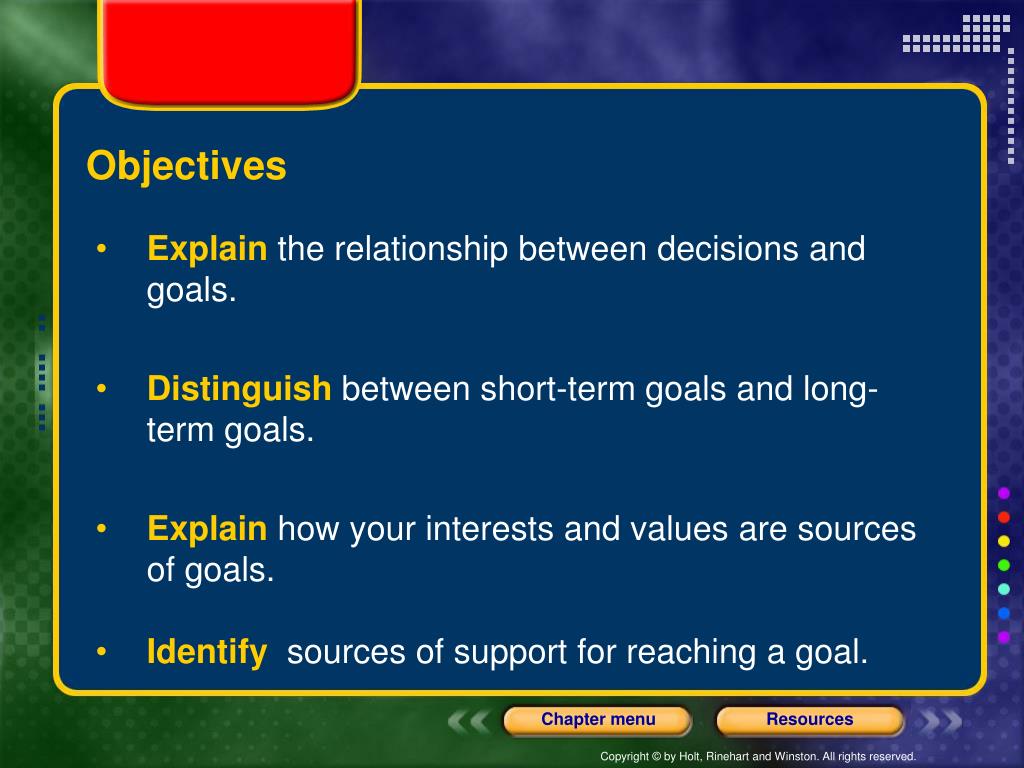 Objectives

• Explain the relationship between decisions and goals.

• Distinguish between short-term goals and long-term goals.

• Explain how your interests and values are sources of goals.

• Identify sources of support for reaching a goal.

Chapter menu

Resources

Copyright © by Holt, Rinehart and Winston. All rights reserved.